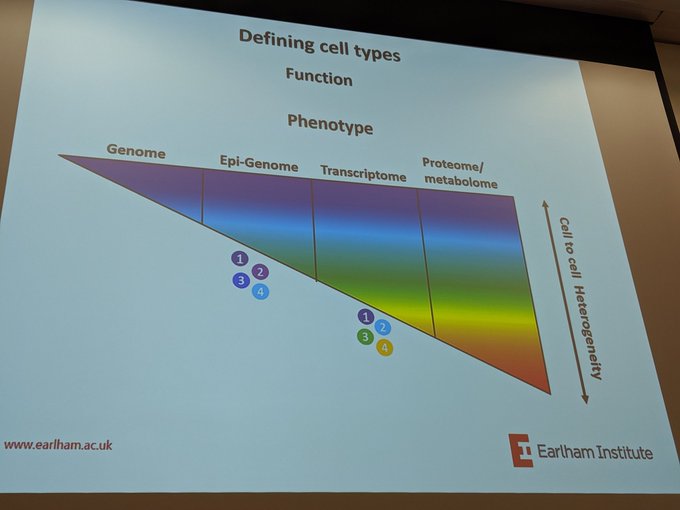 Defining cell types

Function

Phenotype

Genome

Epi-Genome

Transcriptome

Proteome/ metabolome

Cell to cell Heterogeneity

1
2
3
4

1
2
3
4

www.earlham.ac.uk

Earlham Institute